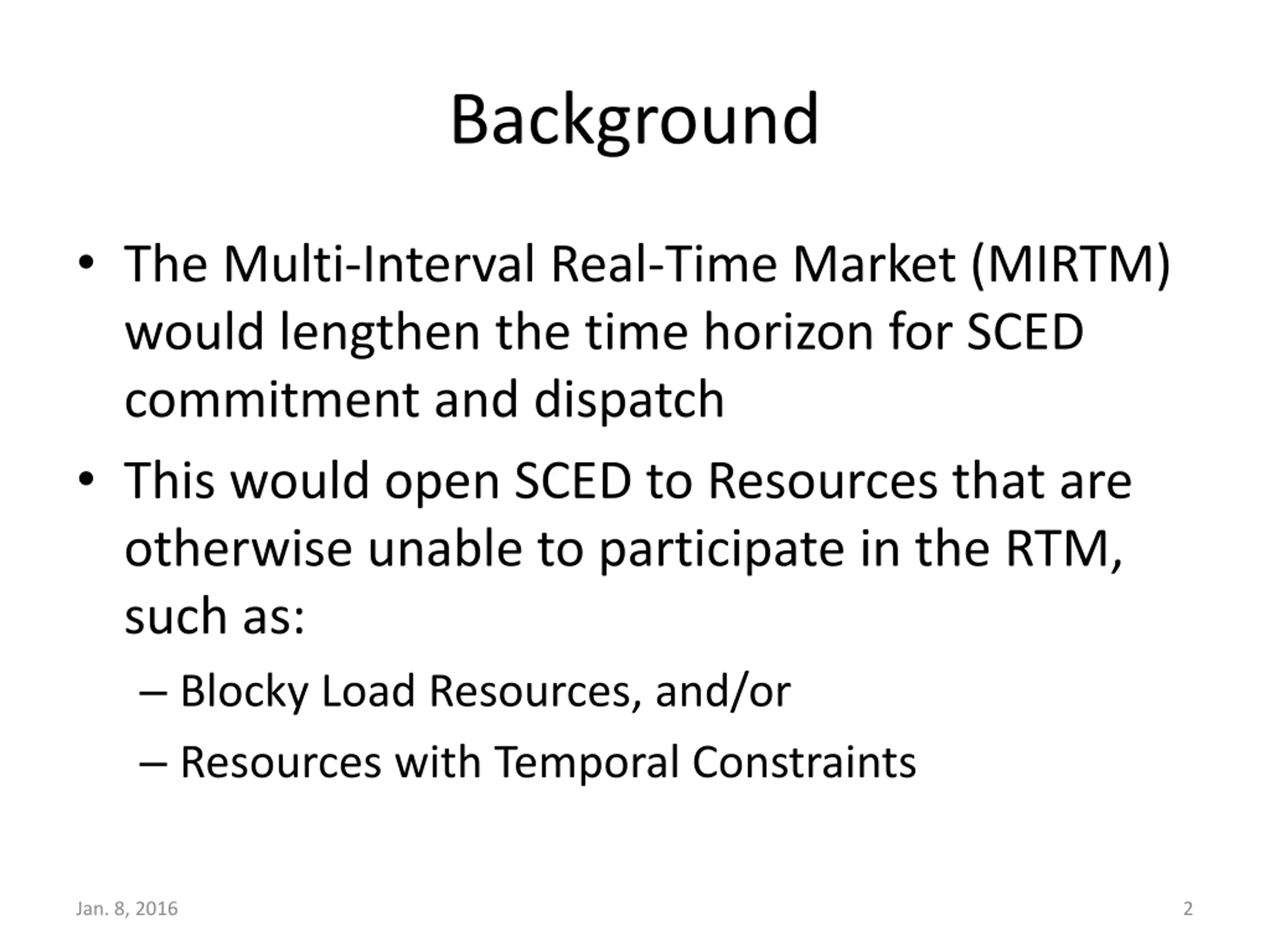 Background

• The Multi-Interval Real-Time Market (MIRTM) would lengthen the time horizon for SCED commitment and dispatch

• This would open SCED to Resources that are otherwise unable to participate in the RTM, such as:

– Blocky Load Resources, and/or

– Resources with Temporal Constraints

Jan. 8, 2016

2